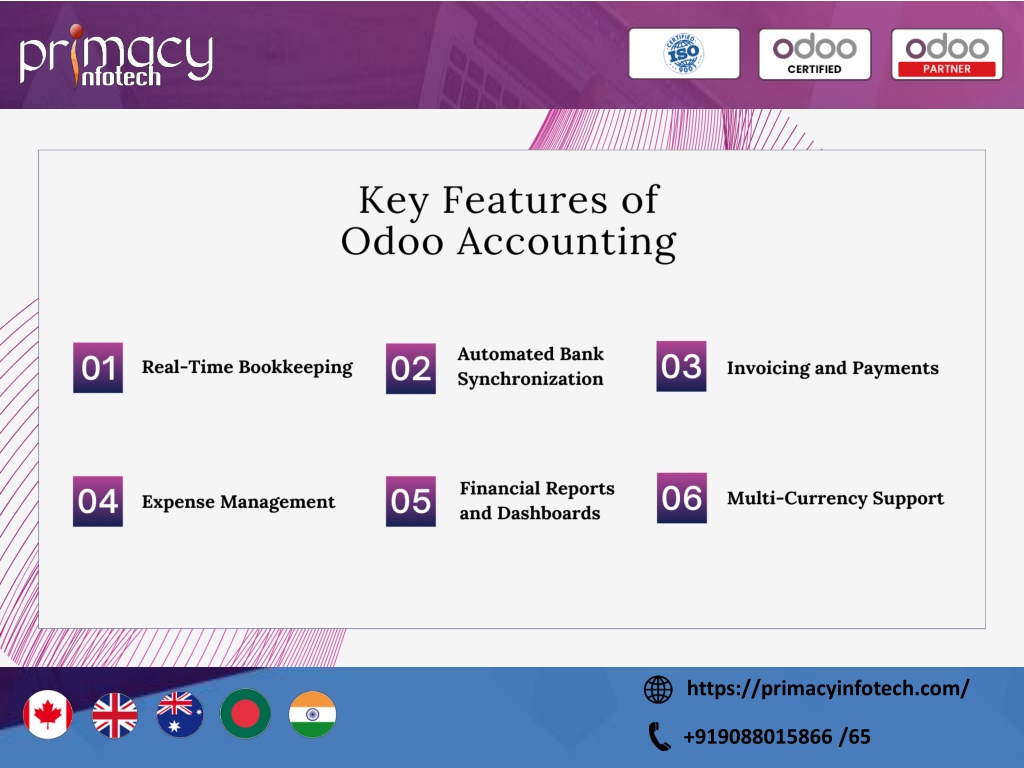 primacy infotech

CERTIFIED ISO 9001

odoo CERTIFIED

odoo PARTNER

Key Features of Odoo Accounting

01 Real-Time Bookkeeping

02 Automated Bank Synchronization

03 Invoicing and Payments

04 Expense Management

05 Financial Reports and Dashboards

06 Multi-Currency Support

https://primacyinfotech.com/

+919088015866 /65